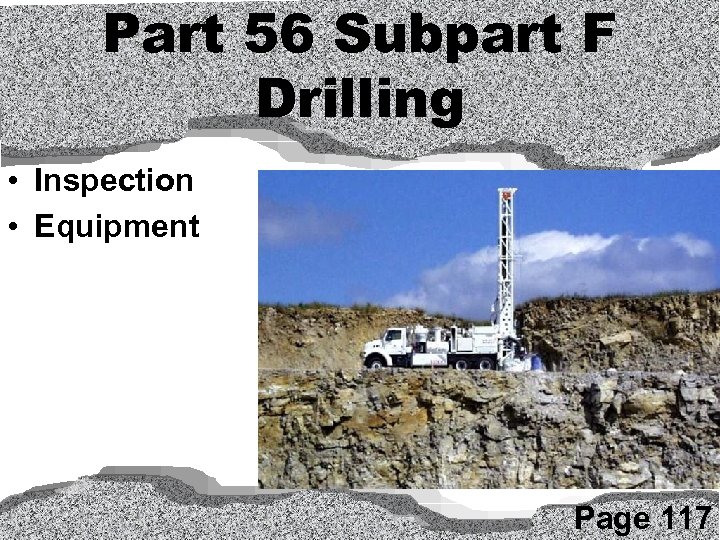 Part 56 Subpart F
Drilling

• Inspection
• Equipment

Page 117